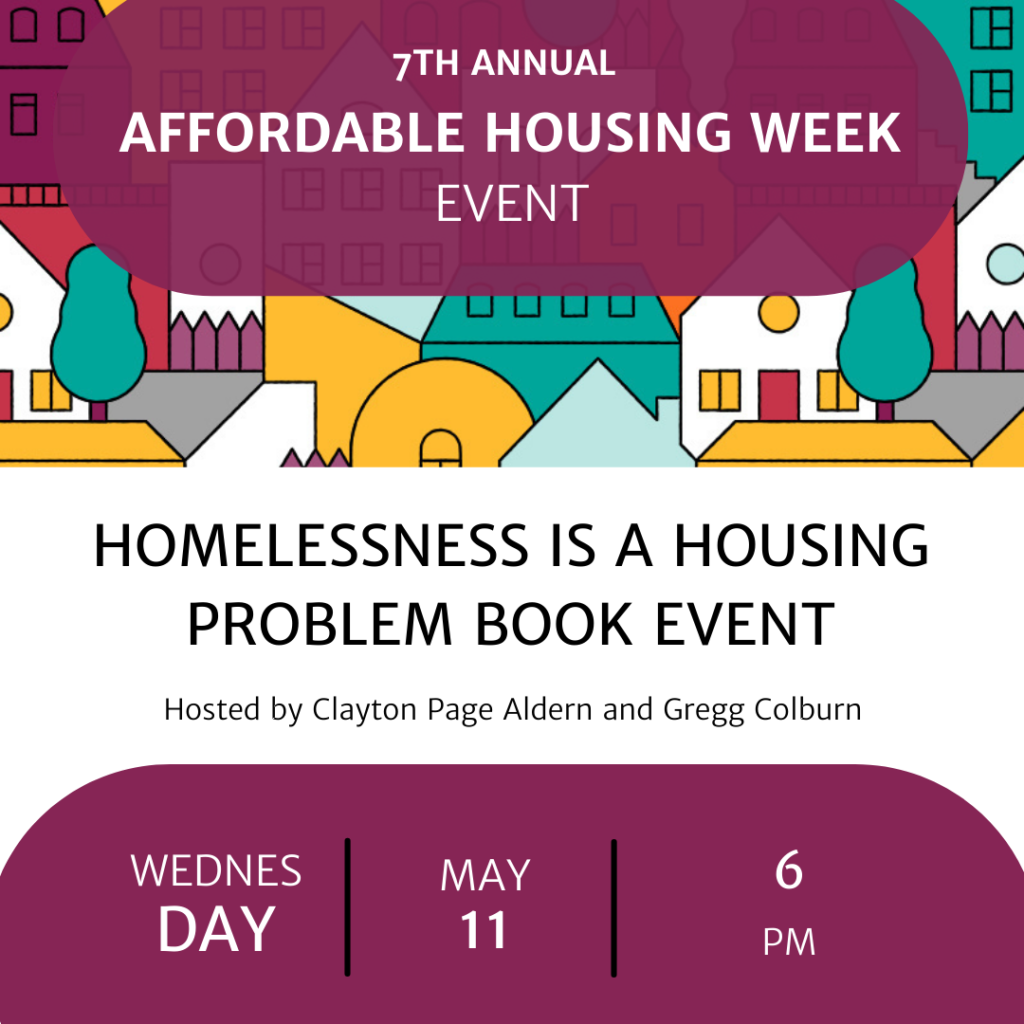 7TH ANNUAL
AFFORDABLE HOUSING WEEK
EVENT

HOMELESSNESS IS A HOUSING PROBLEM BOOK EVENT

Hosted by Clayton Page Aldern and Gregg Colburn

WEDNES
DAY

MAY
11

6
PM